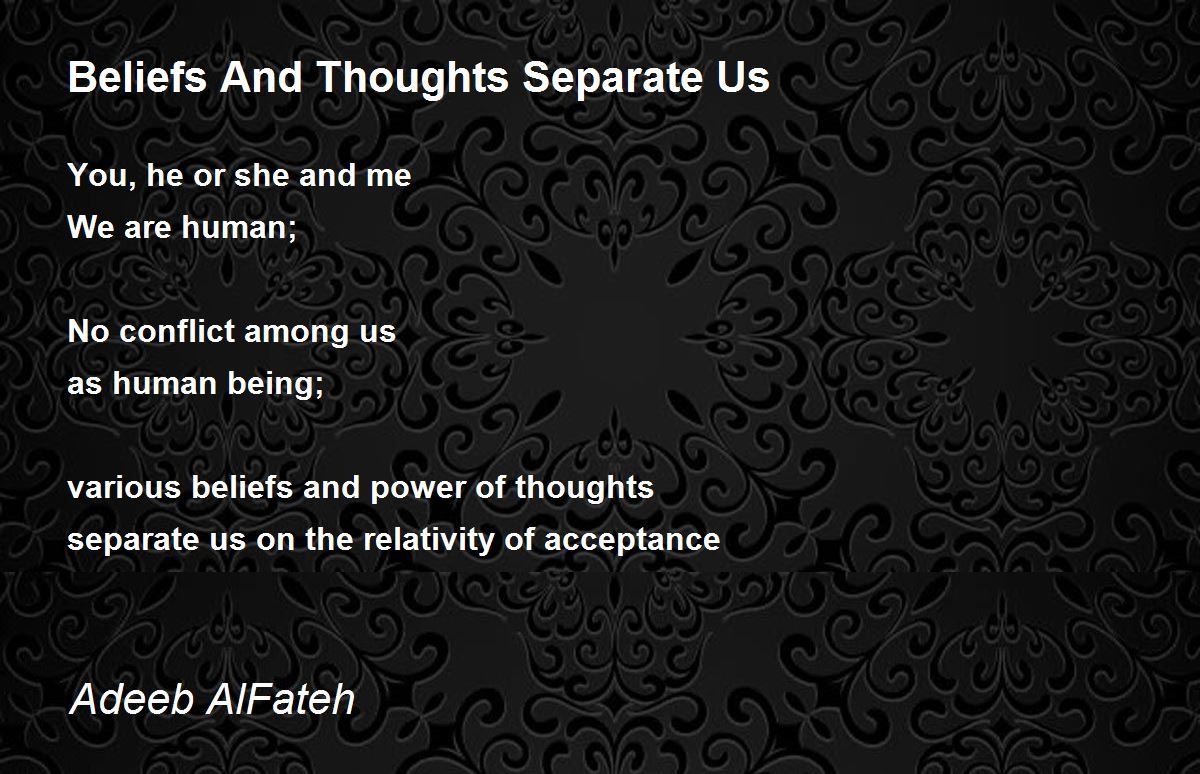 Beliefs And Thoughts Separate Us

You, he or she and me
We are human;

No conflict among us
as human being;

various beliefs and power of thoughts
separate us on the relativity of acceptance

Adeeb AlFateh